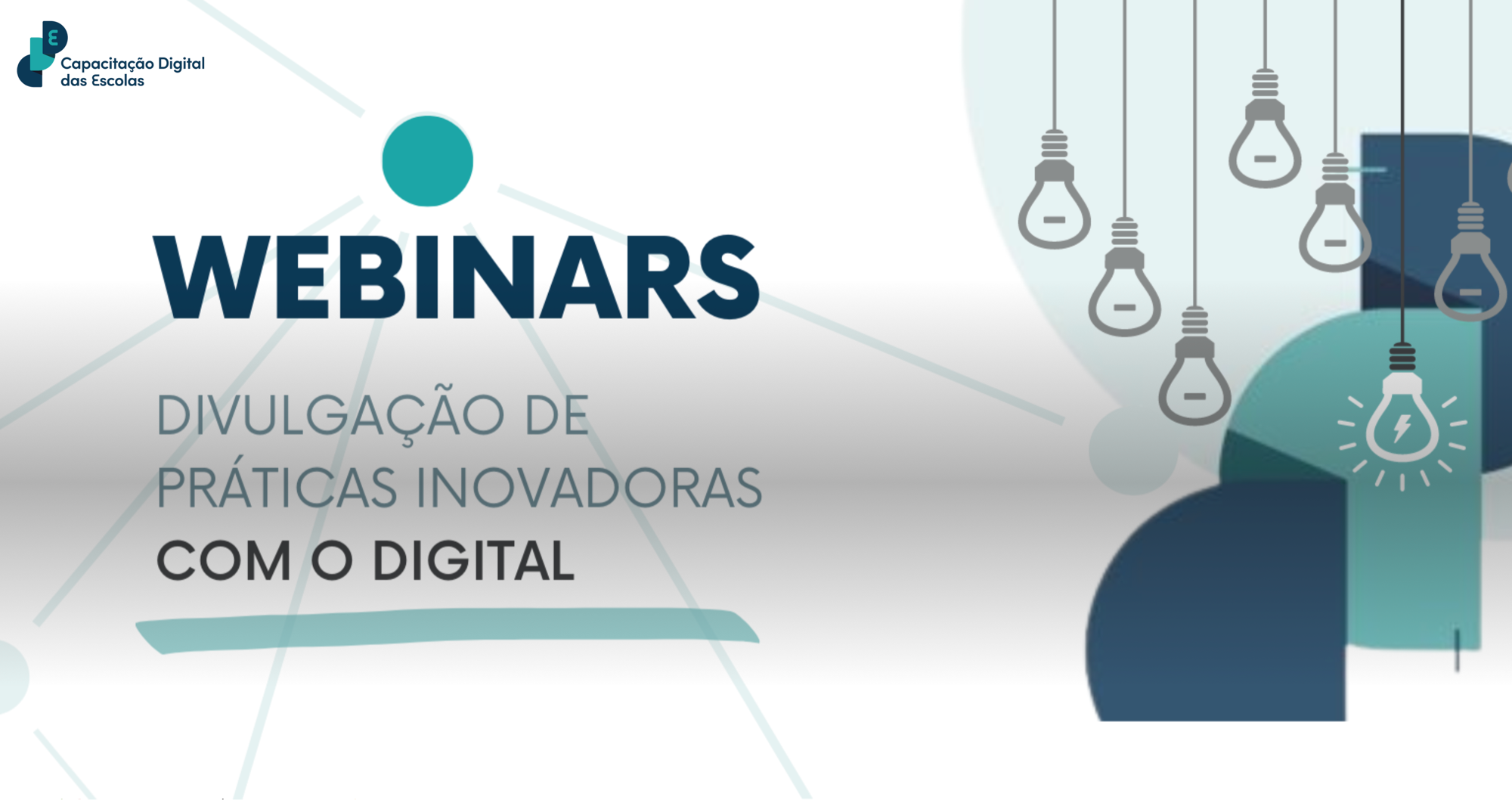 Capacitação Digital das Escolas

WEBINARS

DIVULGAÇÃO DE PRÁTICAS INOVADORAS COM O DIGITAL